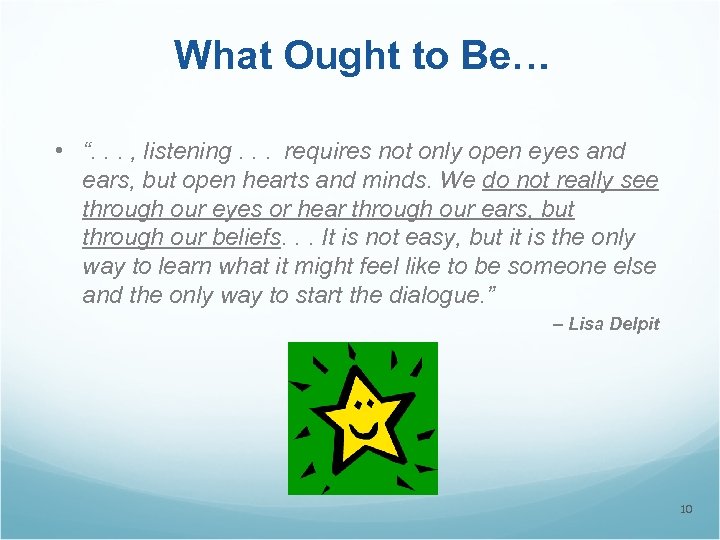 What Ought to Be…

• “. . . , listening . . . requires not only open eyes and ears, but open hearts and minds. We do not really see through our eyes or hear through our ears, but through our beliefs. . . It is not easy, but it is the only way to learn what it might feel like to be someone else and the only way to start the dialogue.”

– Lisa Delpit

10